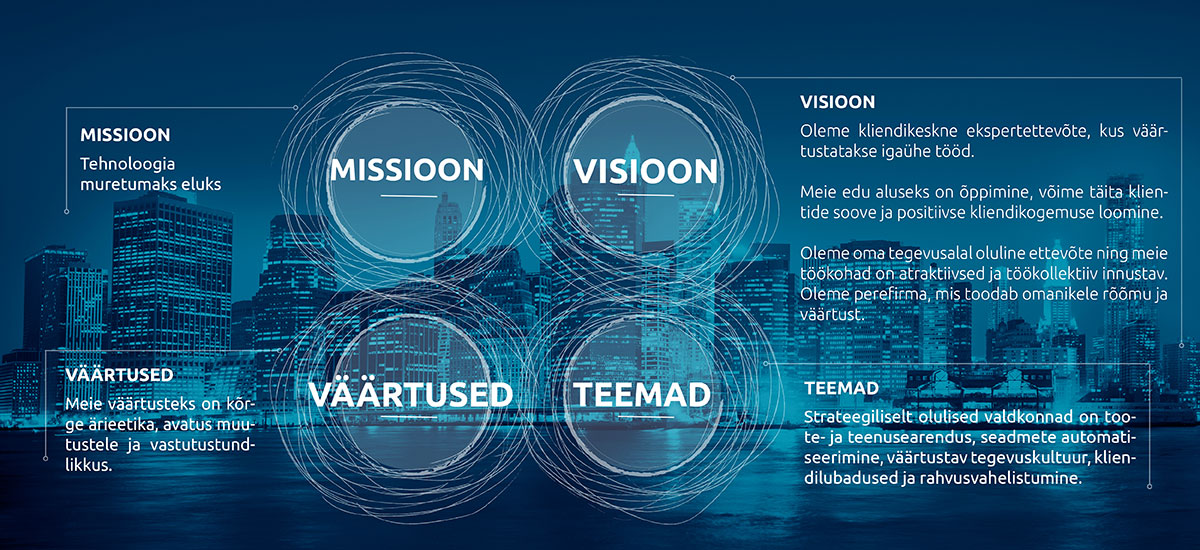 MISSIOON

Tehnoloogia muretumaks eluks

MISSIOON

VISIOON

VISIOON

Oleme kliendikeskne ekspertettevõte, kus väärtustatakse igaühe tööd.

Meie edu aluseks on õppimine, võime täita klientide soove ja positiivse kliendikogemuse loomine.

Oleme oma tegevusalal oluline ettevõte ning meie töökohad on atraktiivsed ja töökollektiiv innustav. Oleme perefirma, mis toodab omanikele rõõmu ja väärtust.

VÄÄRTUSED

Meie väärtusteks on kõrge ärieetika, avatus muutustele ja vastutustundlikkus.

VÄÄRTUSED

TEEMAD

TEEMAD

Strateegiliselt olulised valdkonnad on toote- ja teenusearendus, seadmete automatiseerimine, väärtustav tegevuskultuur, kliendilubadused ja rahvusvahelistumine.